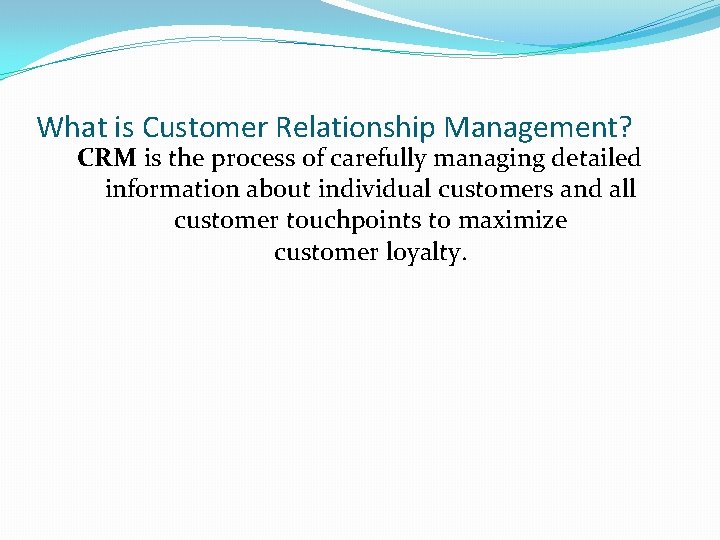 What is Customer Relationship Management?

CRM is the process of carefully managing detailed information about individual customers and all customer touchpoints to maximize customer loyalty.